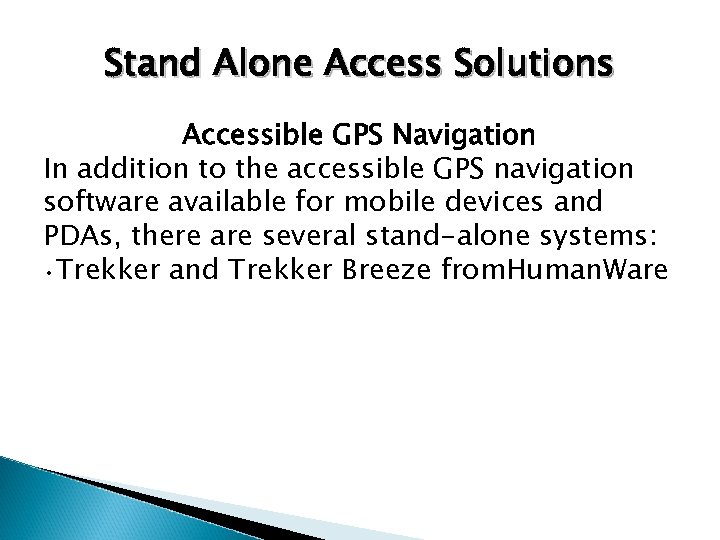 Stand Alone Access Solutions

Accessible GPS Navigation

In addition to the accessible GPS navigation software available for mobile devices and PDAs, there are several stand-alone systems:
•Trekker and Trekker Breeze fromHumanWare